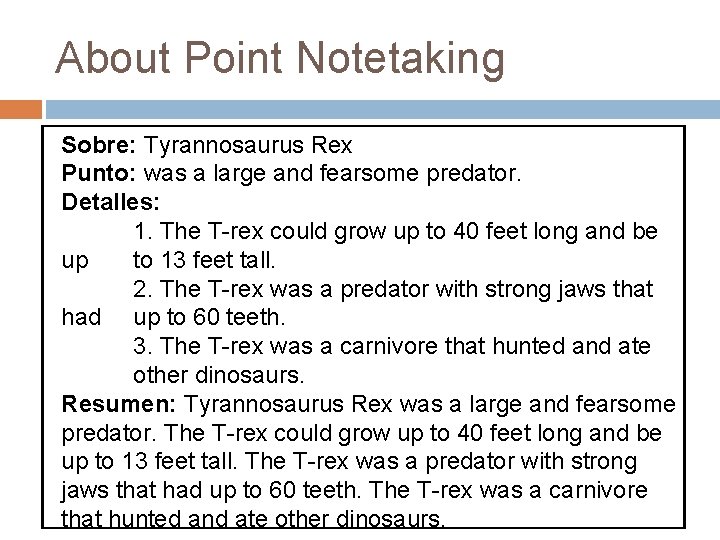 About Point Notetaking

**Sobre:** Tyrannosaurus Rex
**Punto:** was a large and fearsome predator.
**Detalles:**
1. The T-rex could grow up to 40 feet long and be up to 13 feet tall.
2. The T-rex was a predator with strong jaws that had up to 60 teeth.
3. The T-rex was a carnivore that hunted and ate other dinosaurs.
**Resumen:** Tyrannosaurus Rex was a large and fearsome predator. The T-rex could grow up to 40 feet long and be up to 13 feet tall. The T-rex was a predator with strong jaws that had up to 60 teeth. The T-rex was a carnivore that hunted and ate other dinosaurs.